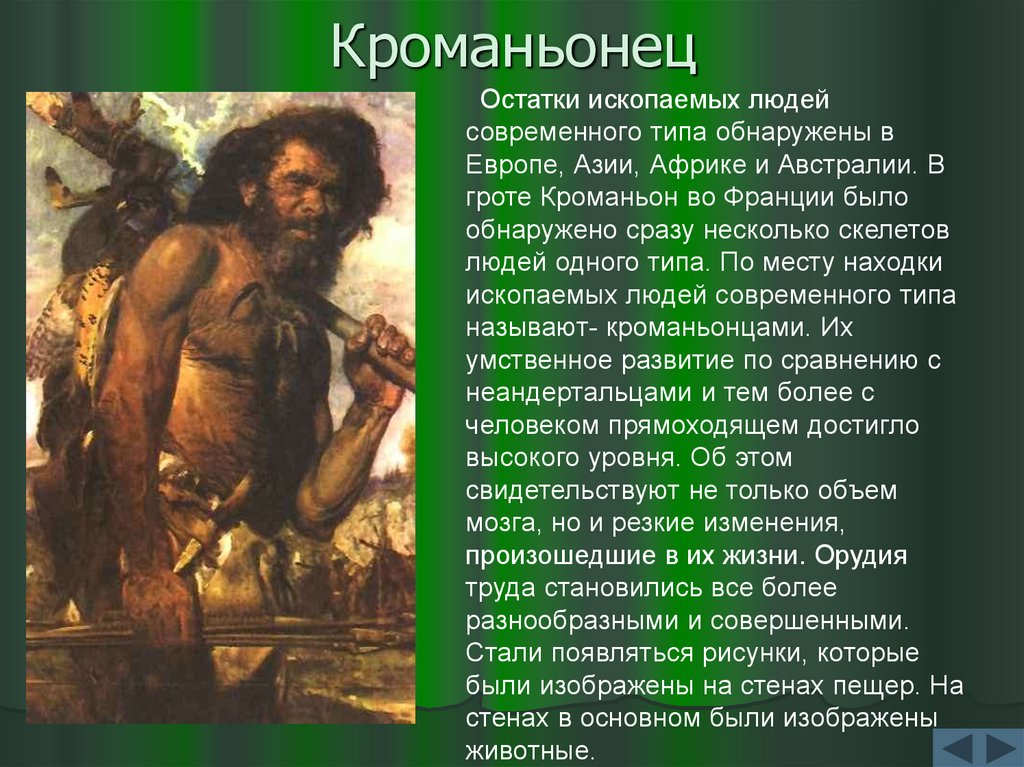 Кроманьонец

Остатки ископаемых людей современного типа обнаружены в Европе, Азии, Африке и Австралии. В гроте Кроманьон во Франции было обнаружено сразу несколько скелетов людей одного типа. По месту находки ископаемых людей современного типа называют- кроманьонцами. Их умственное развитие по сравнению с неандертальцами и тем более с человеком прямоходящем достигло высокого уровня. Об этом свидетельствуют не только объем мозга, но и резкие изменения, произошедшие в их жизни. Орудия труда становились все более разнообразными и совершенными. Стали появляться рисунки, которые были изображены на стенах пещер. На стенах в основном были изображены животные.